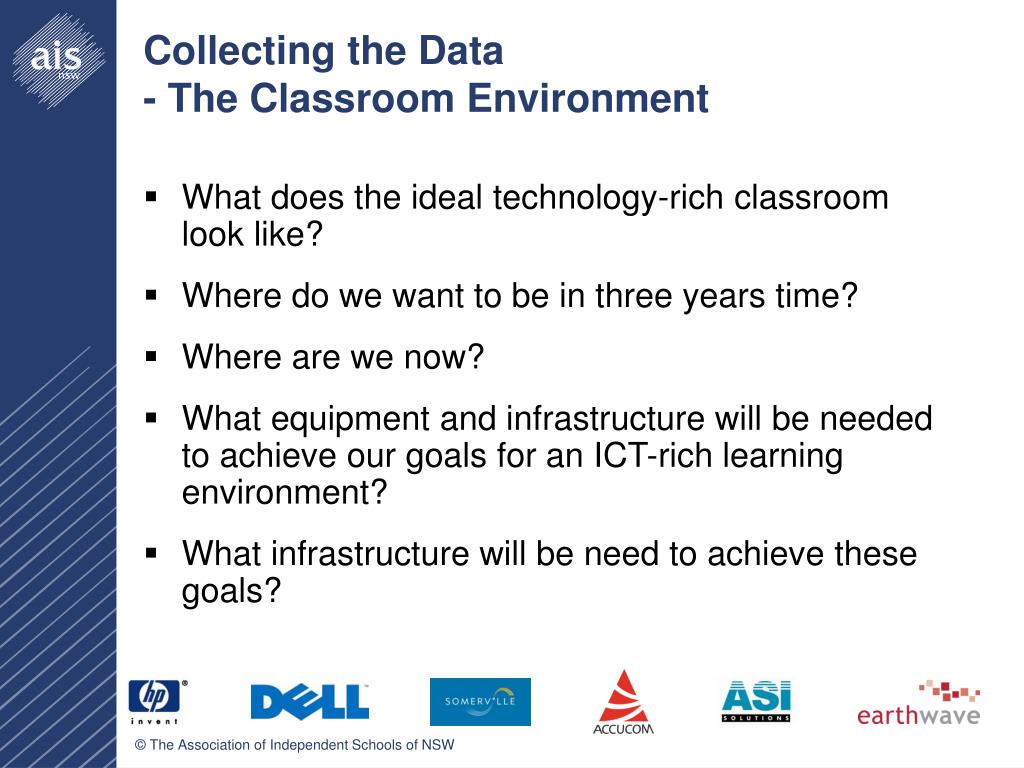 ais NSW

Collecting the Data
- The Classroom Environment

▪ What does the ideal technology-rich classroom look like?

▪ Where do we want to be in three years time?

▪ Where are we now?

▪ What equipment and infrastructure will be needed to achieve our goals for an ICT-rich learning environment?

▪ What infrastructure will be need to achieve these goals?

hp invent

DELL

SOMERVILLE

ACCUCOM

ASI SOLUTIONS

earthwave

© The Association of Independent Schools of NSW